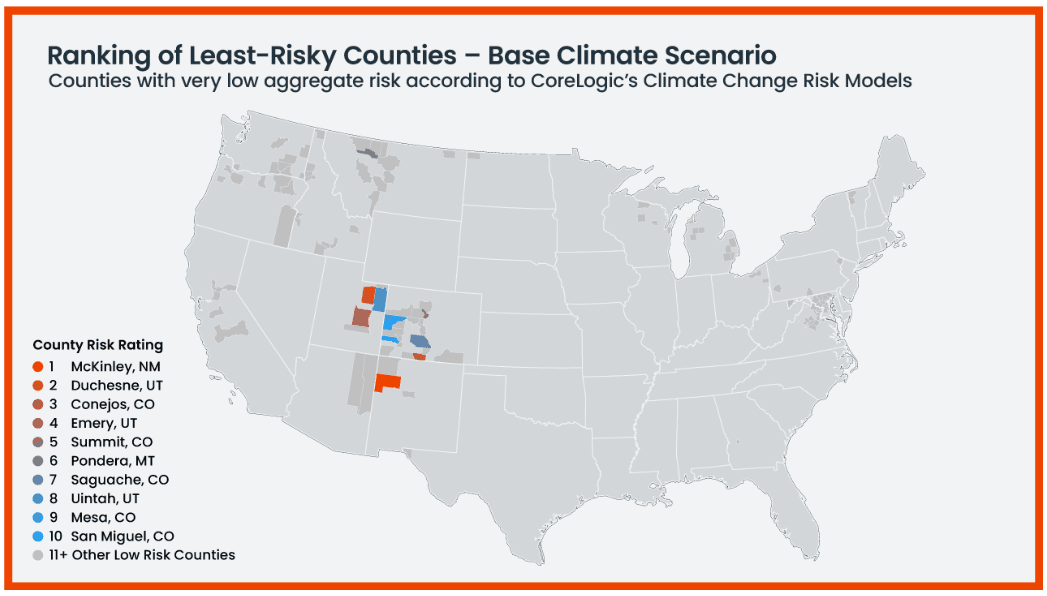 Ranking of Least-Risky Counties – Base Climate Scenario
Counties with very low aggregate risk according to CoreLogic's Climate Change Risk Models

County Risk Rating
1 McKinley, NM
2 Duchesne, UT
3 Conejos, CO
4 Emery, UT
5 Summit, CO
6 Pondera, MT
7 Saguache, CO
8 Uintah, UT
9 Mesa, CO
10 San Miguel, CO
11+ Other Low Risk Counties